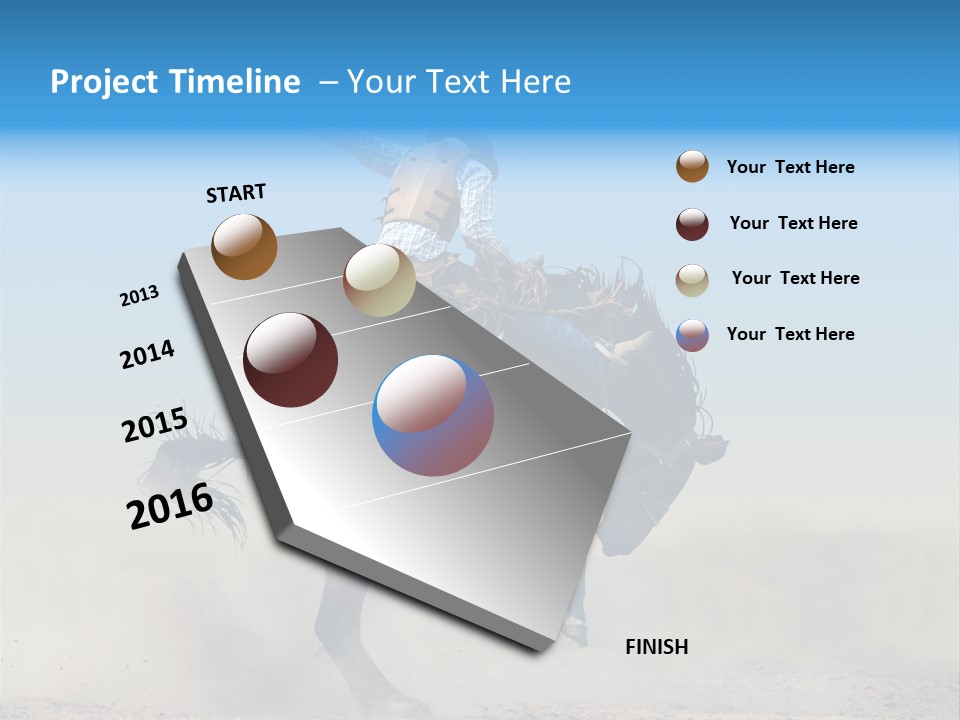 Project Timeline – Your Text Here

START

2013

2014

2015

2016

FINISH

Your Text Here

Your Text Here

Your Text Here

Your Text Here